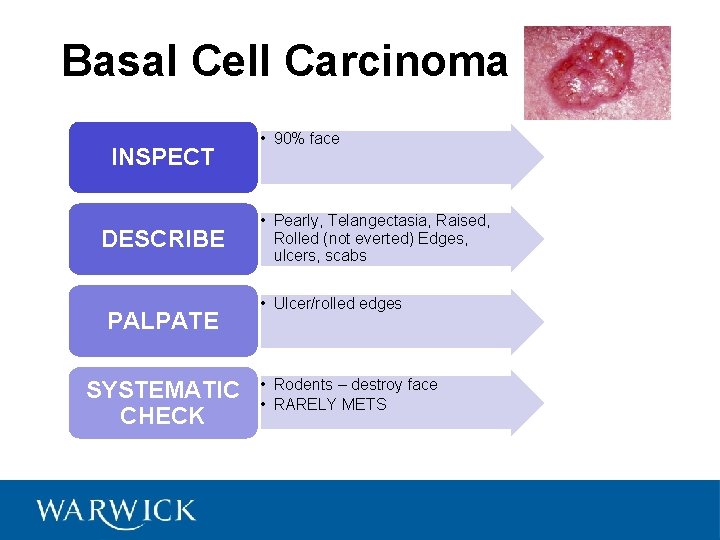 Basal Cell Carcinoma

INSPECT

• 90% face

DESCRIBE

• Pearly, Telangectasia, Raised, Rolled (not everted) Edges, ulcers, scabs

PALPATE

• Ulcer/rolled edges

SYSTEMATIC CHECK

• Rodents – destroy face
• RARELY METS

WARWICK